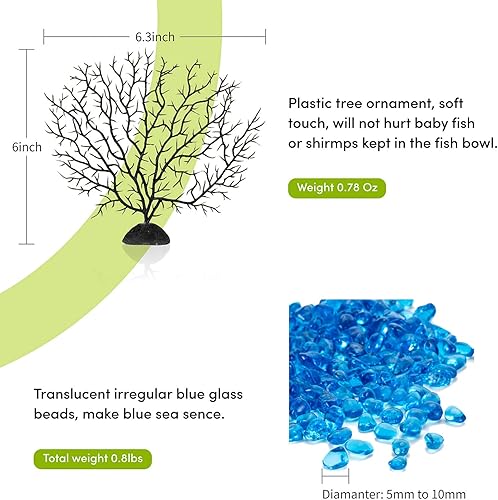 6.3inch

6inch

Plastic tree ornament, soft touch, will not hurt baby fish or shirmps kept in the fish bowl.

Weight 0.78 Oz

Translucent irregular blue glass beads, make blue sea sence.

Total weight 0.8lbs

Diamanter: 5mm to 10mm